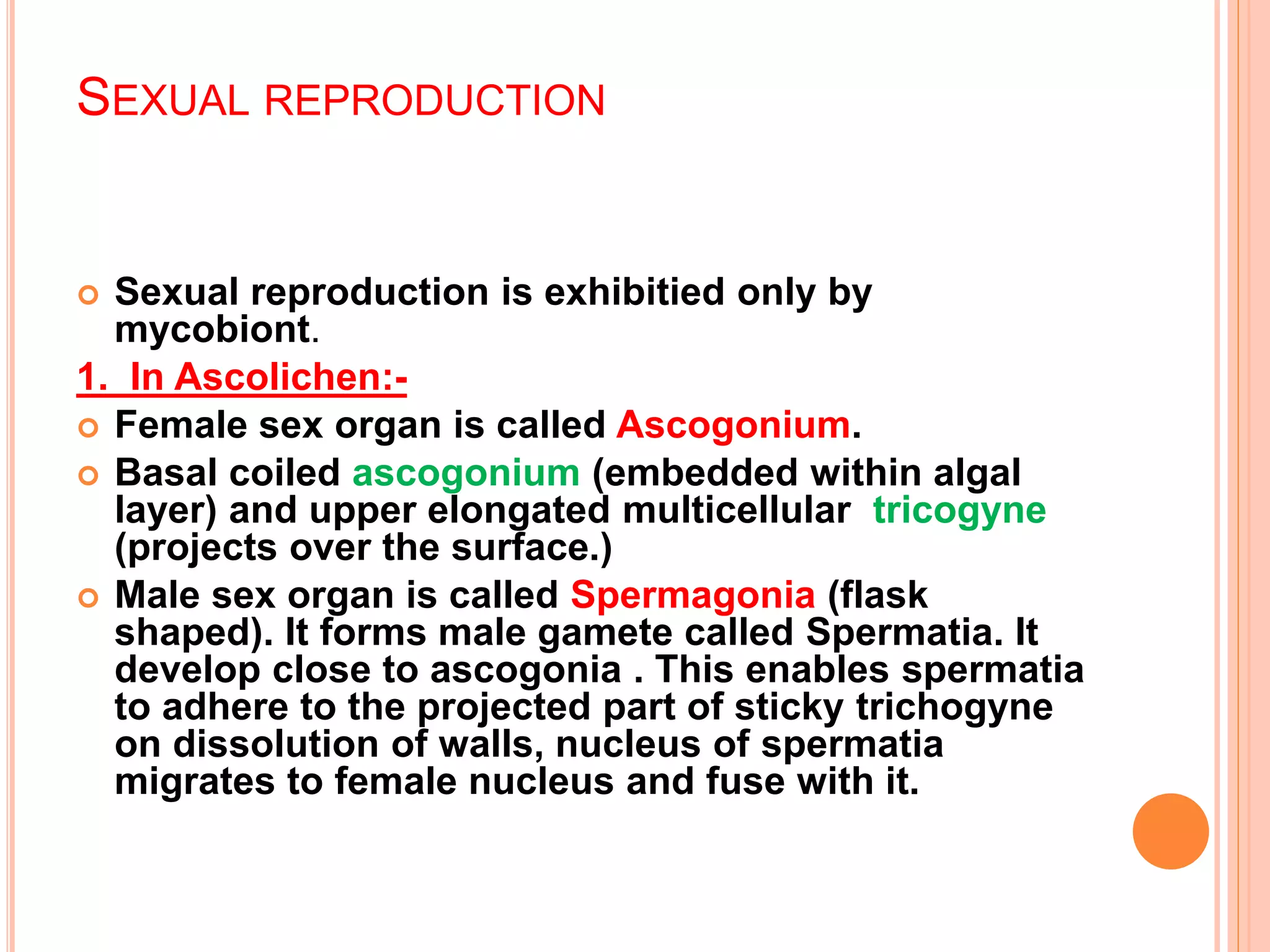 SEXUAL REPRODUCTION

Sexual reproduction is exhibitied only by mycobiont.

1. In Ascolichen:-

Female sex organ is called Ascogonium.

Basal coiled ascogonium (embedded within algal layer) and upper elongated multicellular tricogyne (projects over the surface.)

Male sex organ is called Spermagonia (flask shaped). It forms male gamete called Spermatia. It develop close to ascogonia . This enables spermatia to adhere to the projected part of sticky trichogyne on dissolution of walls, nucleus of spermatia migrates to female nucleus and fuse with it.